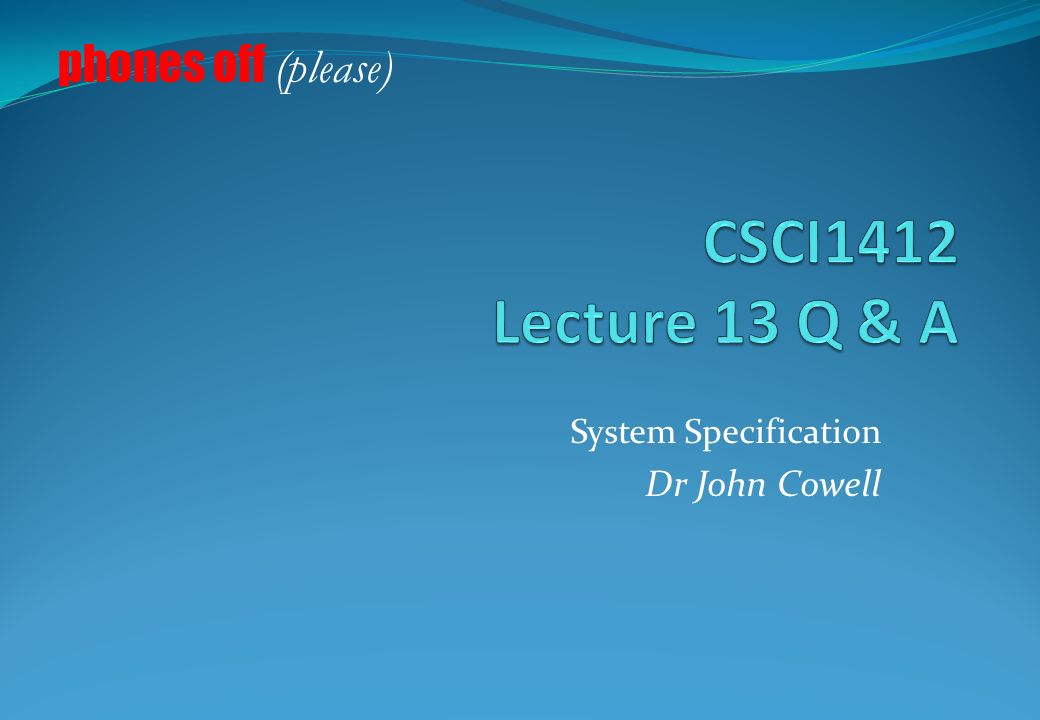 phones off (please)

CSCI1412
Lecture 13 Q & A

System Specification
Dr John Cowell